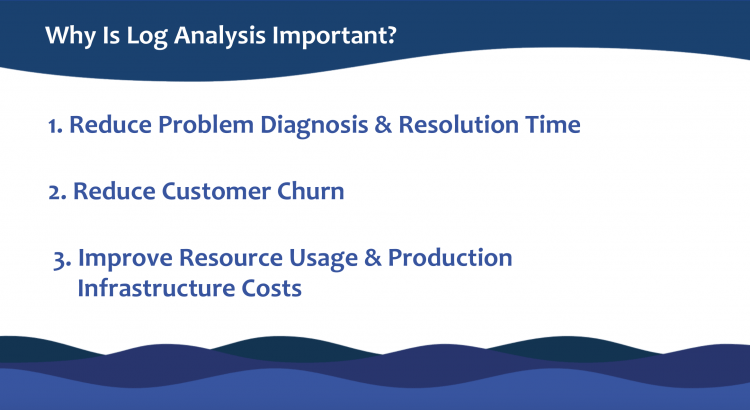 Why Is Log Analysis Important?

1. Reduce Problem Diagnosis & Resolution Time

2. Reduce Customer Churn

3. Improve Resource Usage & Production Infrastructure Costs